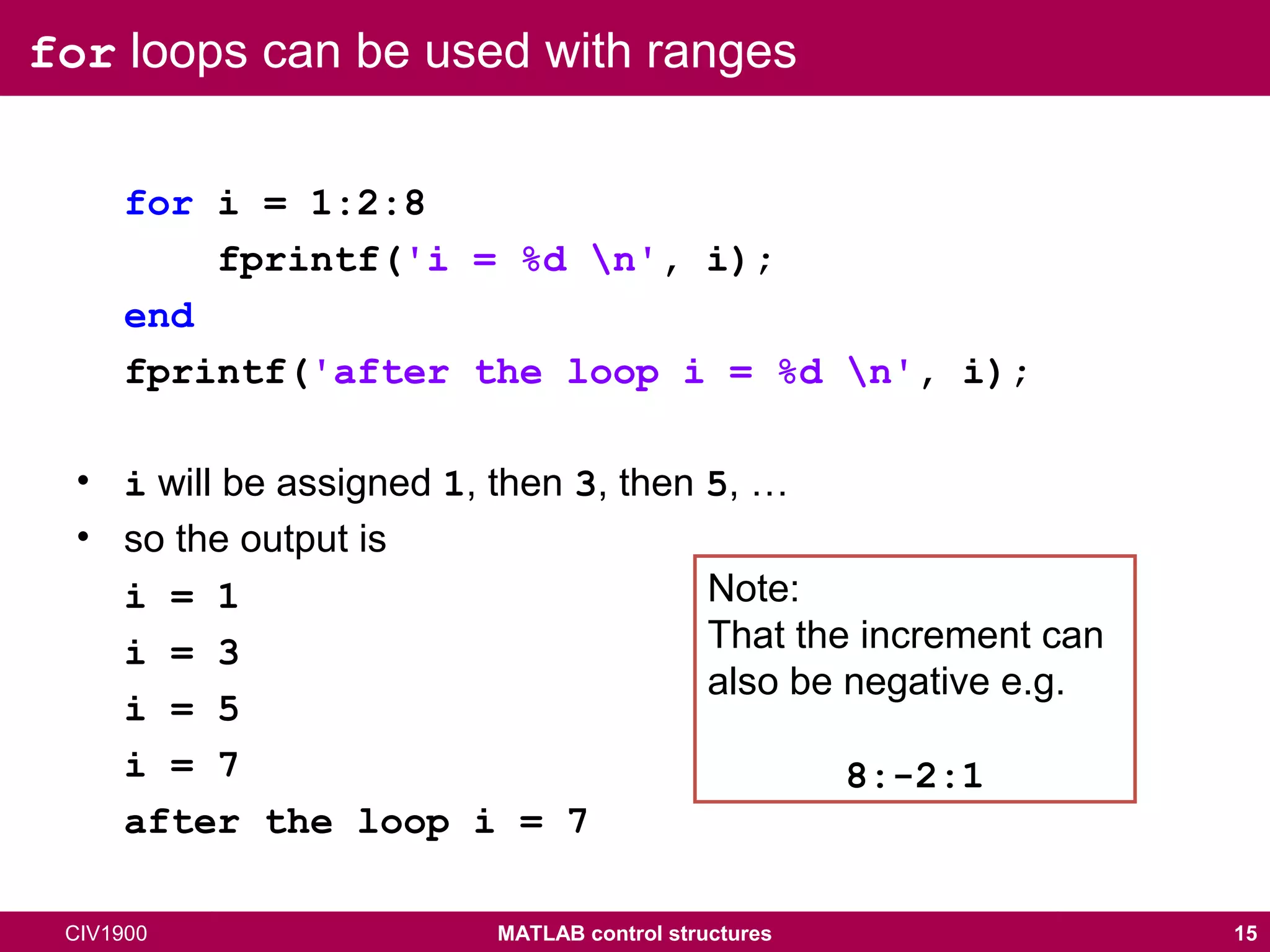 for loops can be used with ranges

for i = 1:2:8
    fprintf('i = %d \n', i);
end
fprintf('after the loop i = %d \n', i);

• i will be assigned 1, then 3, then 5, …
• so the output is

i = 1
i = 3
i = 5
i = 7
after the loop i = 7

Note:
That the increment can also be negative e.g.

8:-2:1

CIV1900

MATLAB control structures

15